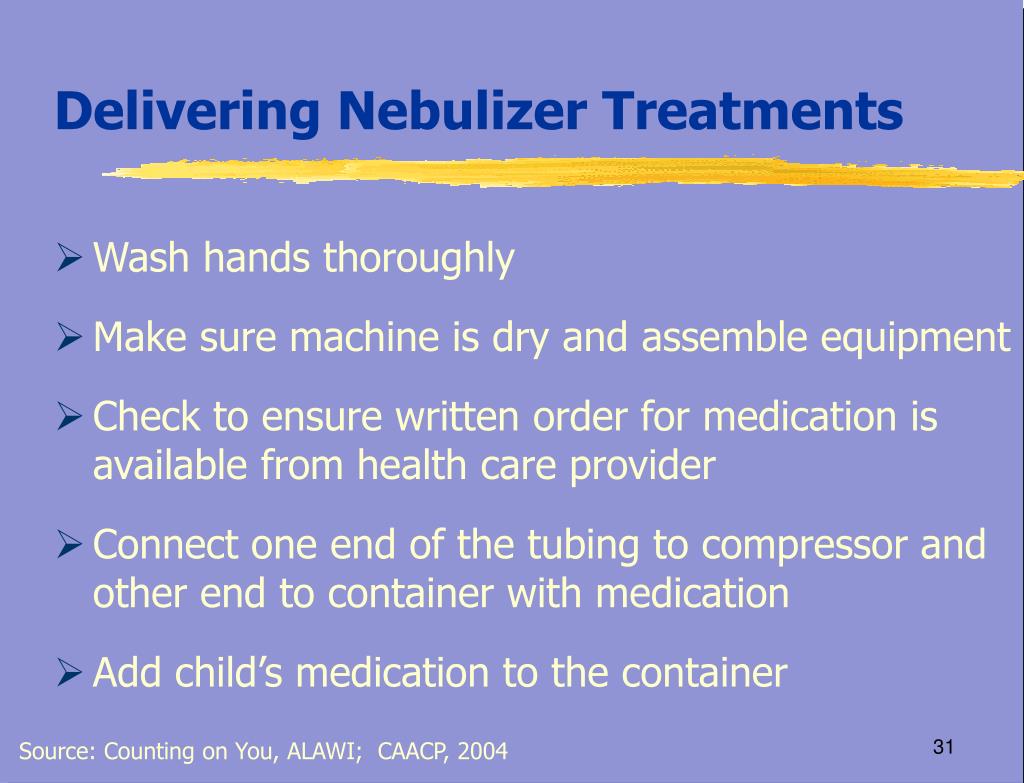 Delivering Nebulizer Treatments

➢ Wash hands thoroughly

➢ Make sure machine is dry and assemble equipment

➢ Check to ensure written order for medication is available from health care provider

➢ Connect one end of the tubing to compressor and other end to container with medication

➢ Add child's medication to the container

Source: Counting on You, ALAWI; CAACP, 2004

31